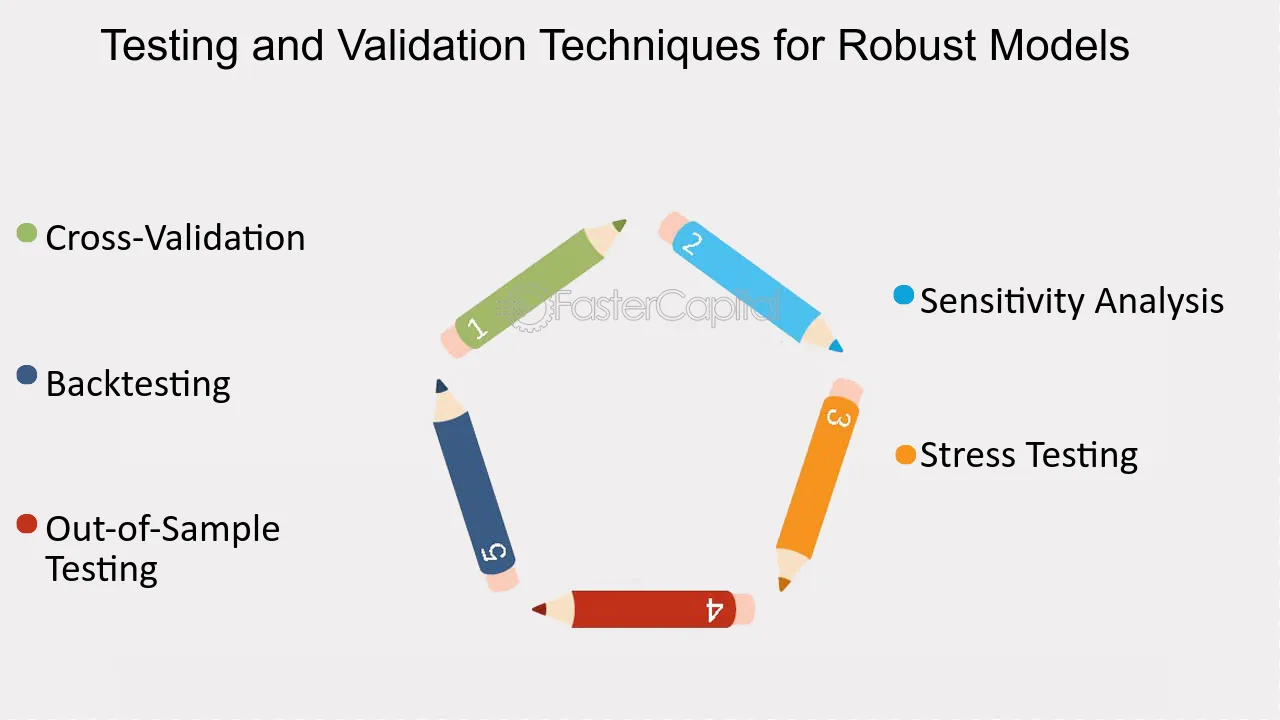 Testing and Validation Techniques for Robust Models

• Cross-Validation

• Backtesting

• Out-of-Sample Testing

1

2

3

4

5

• Sensitivity Analysis

• Stress Testing

FasterCapital